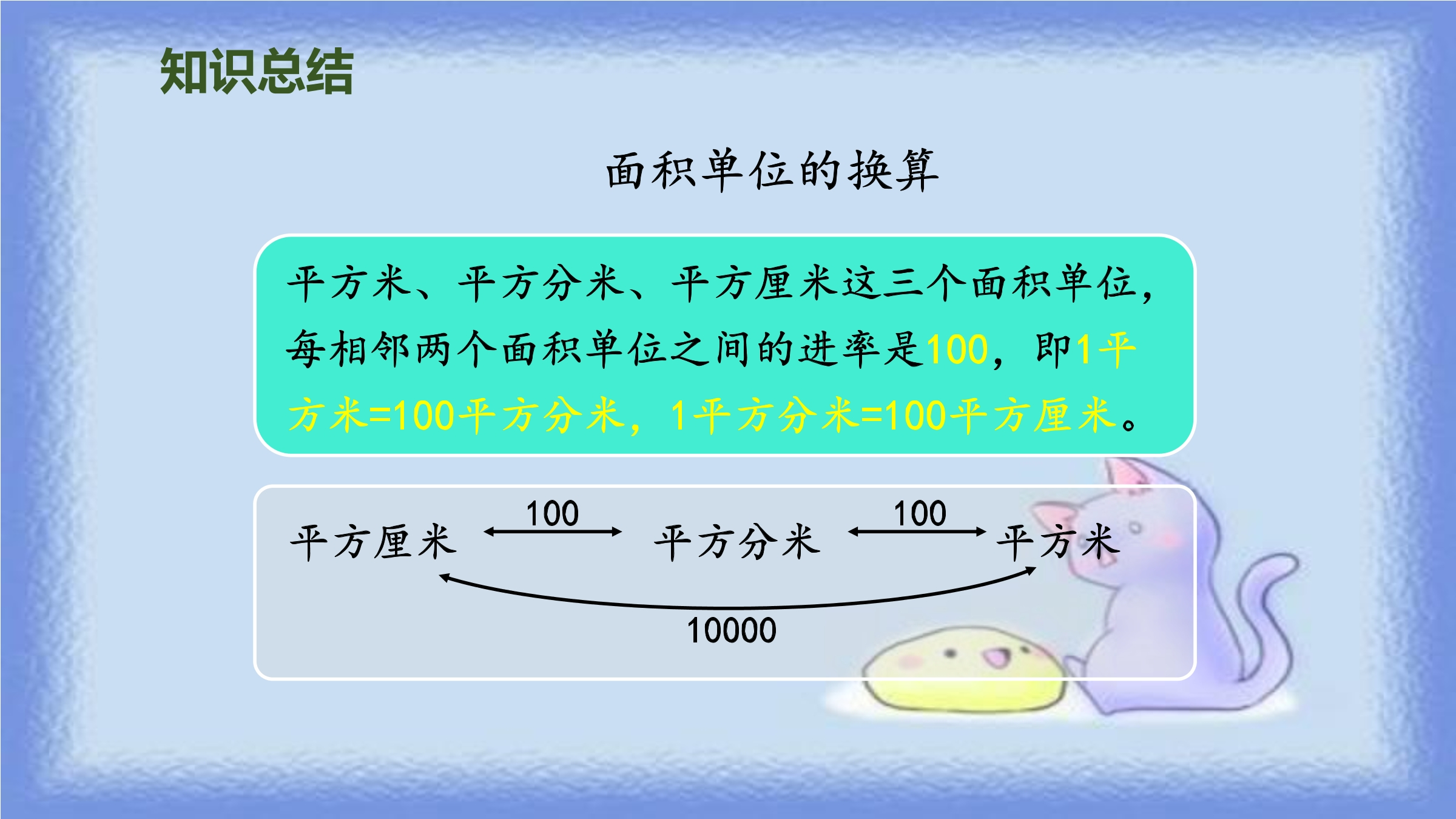 知识总结

面积单位的换算

平方米、平方分米、平方厘米这三个面积单位，每相邻两个面积单位之间的进率是100，即1平方米=100平方分米，1平方分米=100平方厘米。

平方厘米 100 平方分米 100 平方米
10000